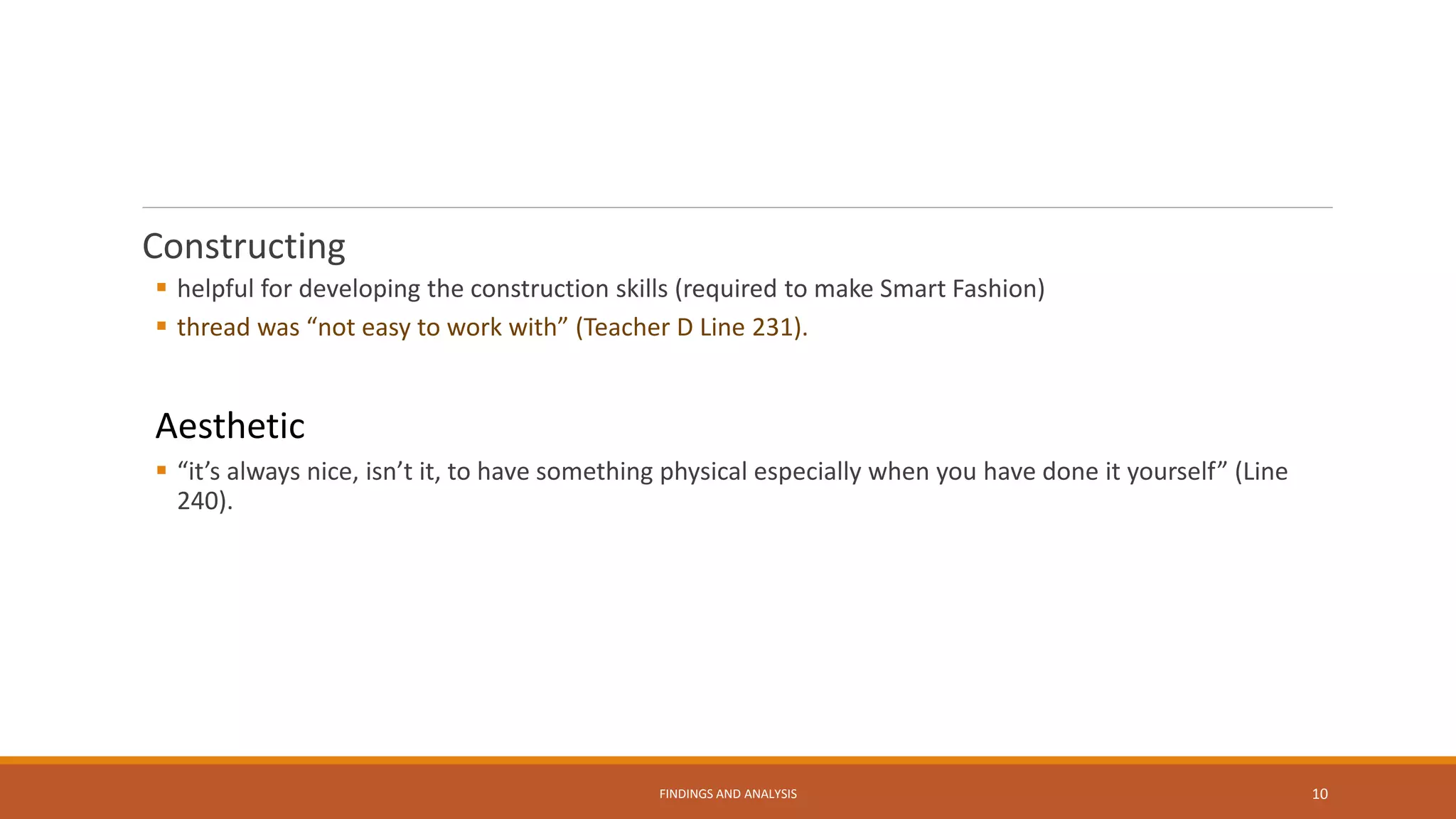 Constructing

▪ helpful for developing the construction skills (required to make Smart Fashion)
▪ thread was “not easy to work with” (Teacher D Line 231).

Aesthetic

▪ “it’s always nice, isn’t it, to have something physical especially when you have done it yourself” (Line 240).

FINDINGS AND ANALYSIS

10